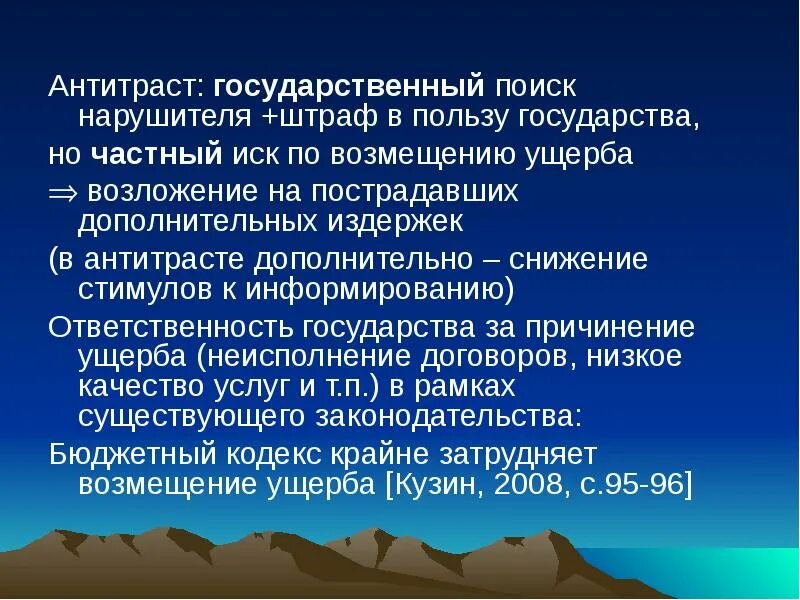 Антитраст: государственный поиск нарушителя +штраф в пользу государства,

но частный иск по возмещению ущерба

$\Rightarrow$ возложение на пострадавших дополнительных издержек

(в антитрасте дополнительно – снижение стимулов к информированию)

Ответственность государства за причинение ущерба (неисполнение договоров, низкое качество услуг и т.п.) в рамках существующего законодательства:

Бюджетный кодекс крайне затрудняет возмещение ущерба [Кузин, 2008, с.95-96]